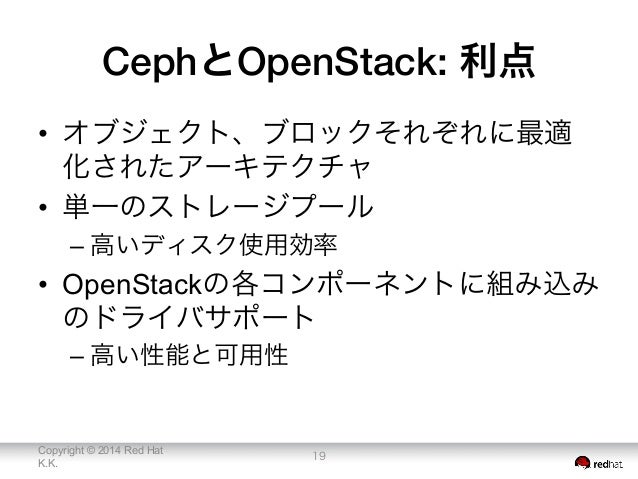 CephとOpenStack: 利点

• オブジェクト、ブロックそれぞれに最適化されたアーキテクチャ

• 単一のストレージプール

– 高いディスク使用効率

• OpenStackの各コンポーネントに組み込みのドライバサポート

– 高い性能と可用性

Copyright © 2014 Red Hat K.K.

19

redhat